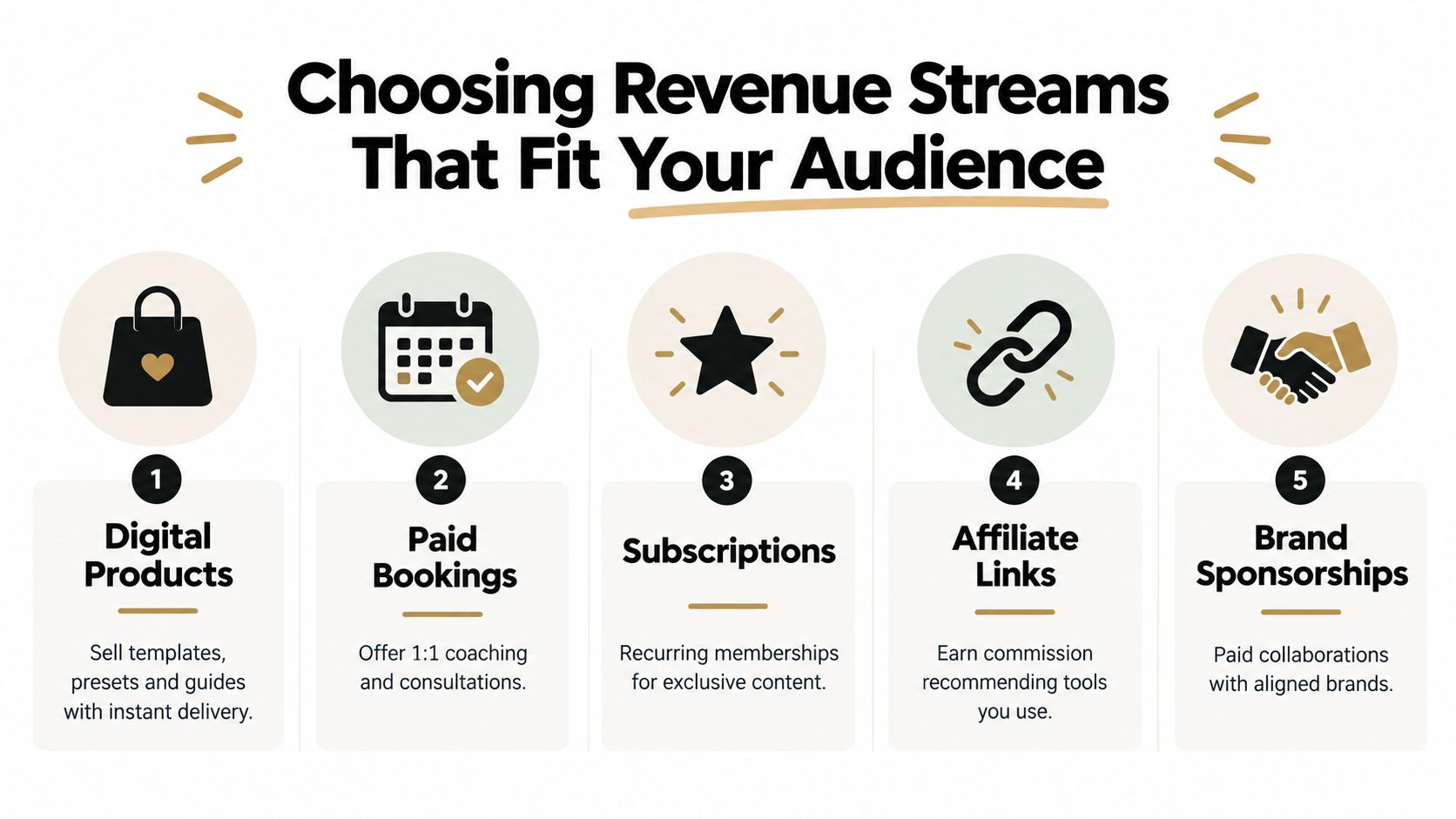 Choosing Revenue Streams That Fit Your Audience

1
Digital Products
Sell templates, presets and guides with instant delivery.

2
Paid Bookings
Offer 1:1 coaching and consultations.

3
Subscriptions
Recurring memberships for exclusive content.

4
Affiliate Links
Earn commission recommending tools you use.

5
Brand Sponsorships
Paid collaborations with aligned brands.